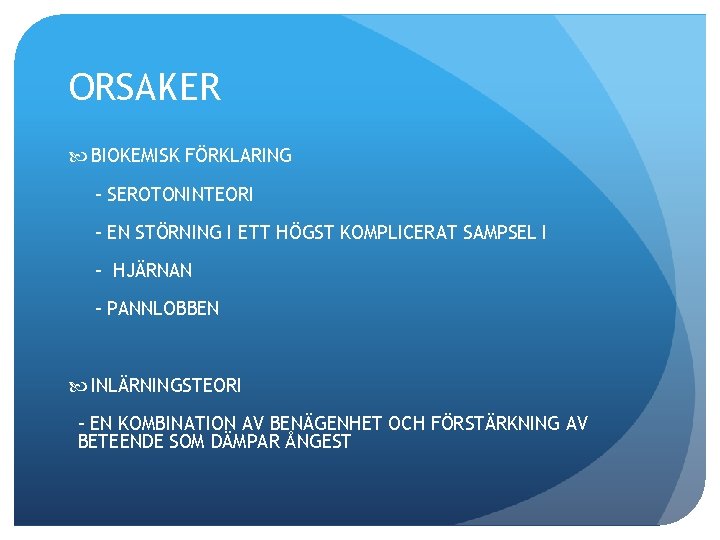 ORSAKER

BIOKEMISK FÖRKLARING

- SEROTONINTEORI

- EN STÖRNING I ETT HÖGST KOMPLICERAT SAMPSEL I

- HJÄRNAN

- PANNLOBBEN

INLÄRNINGSTEORI

- EN KOMBINATION AV BENÄGENHET OCH FÖRSTÄRKNING AV BETEENDE SOM DÄMPAR ÅNGEST